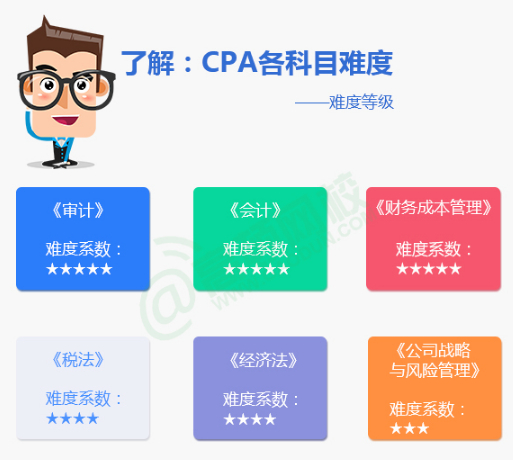 了解：CPA各科目难度

——难度等级

《审计》

难度系数：
★★★★★

《会计》

难度系数：
★★★★★

《财务成本管理》

难度系数：
★★★★★

《税法》

难度系数：
★★★★

《经济法》

难度系数：
★★★★

《公司战略与风险管理》

难度系数：
★★★